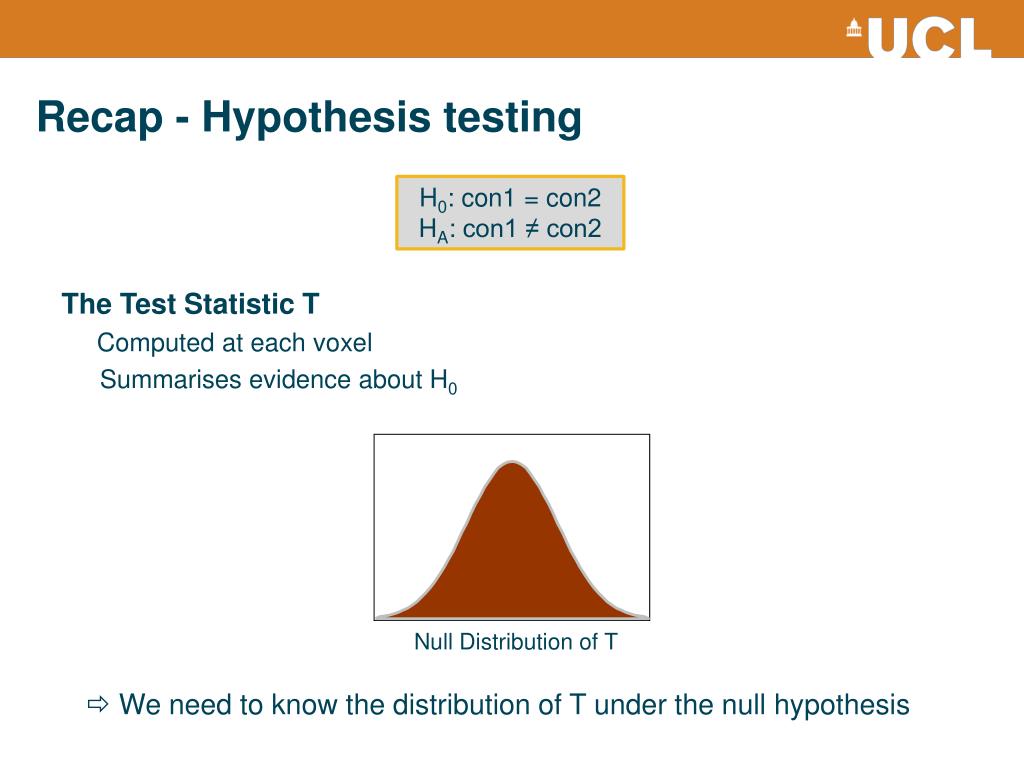 UCL

Recap - Hypothesis testing

$H_0$: con1 = con2
$H_A$: con1 ≠ con2

The Test Statistic T

Computed at each voxel

Summarises evidence about $H_0$

Null Distribution of T

⇨ We need to know the distribution of T under the null hypothesis